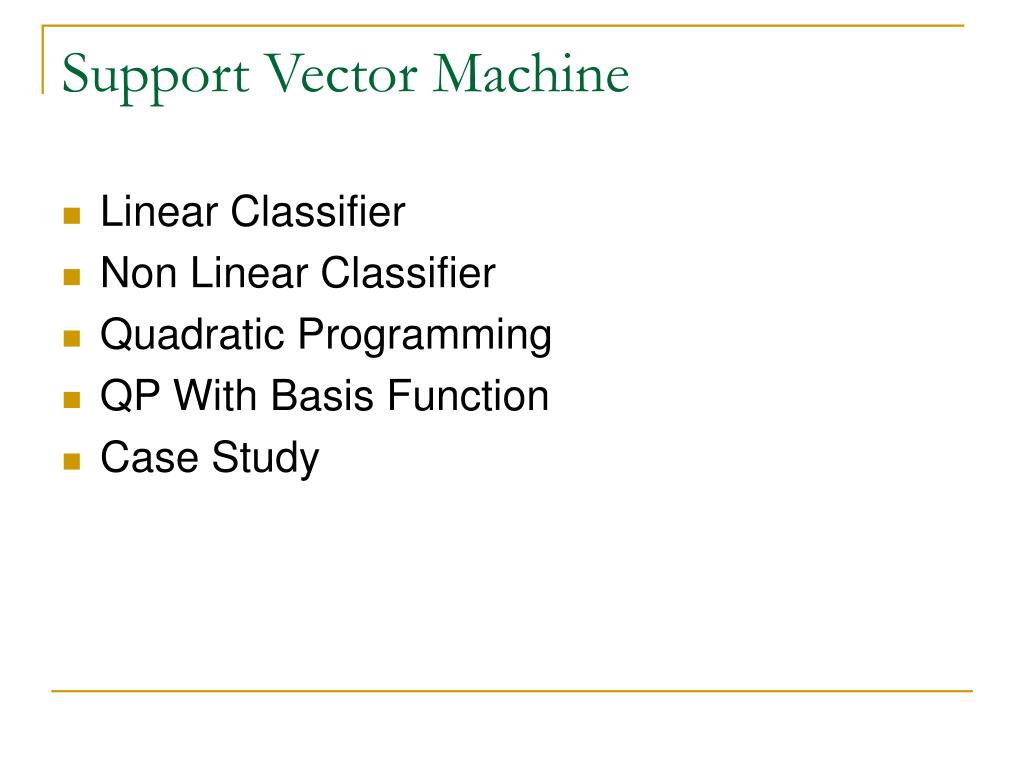 Support Vector Machine

- Linear Classifier
- Non Linear Classifier
- Quadratic Programming
- QP With Basis Function
- Case Study